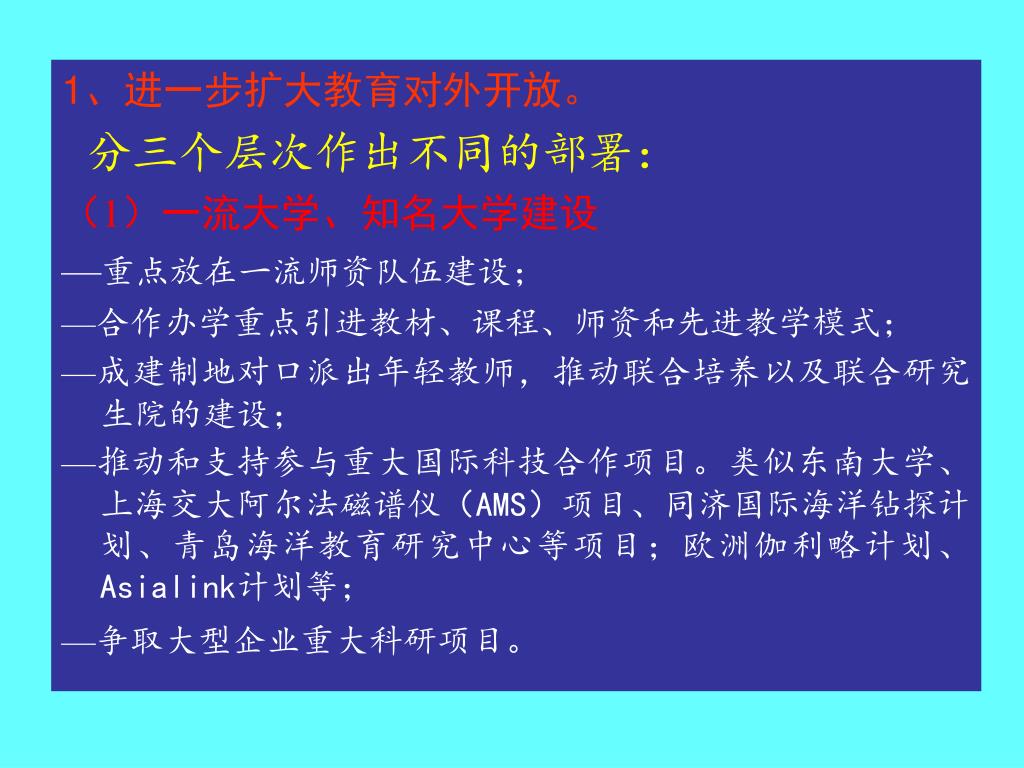 1、进一步扩大教育对外开放。

分三个层次作出不同的部署：

（1）一流大学、知名大学建设

—重点放在一流师资队伍建设；

—合作办学重点引进教材、课程、师资和先进教学模式；

—成建制地对口派出年轻教师，推动联合培养以及联合研究生院的建设；

—推动和支持参与重大国际科技合作项目。类似东南大学、上海交大阿尔法磁谱仪（AMS）项目、同济国际海洋钻探计划、青岛海洋教育研究中心等项目；欧洲伽利略计划、Asialink计划等；

—争取大型企业重大科研项目。